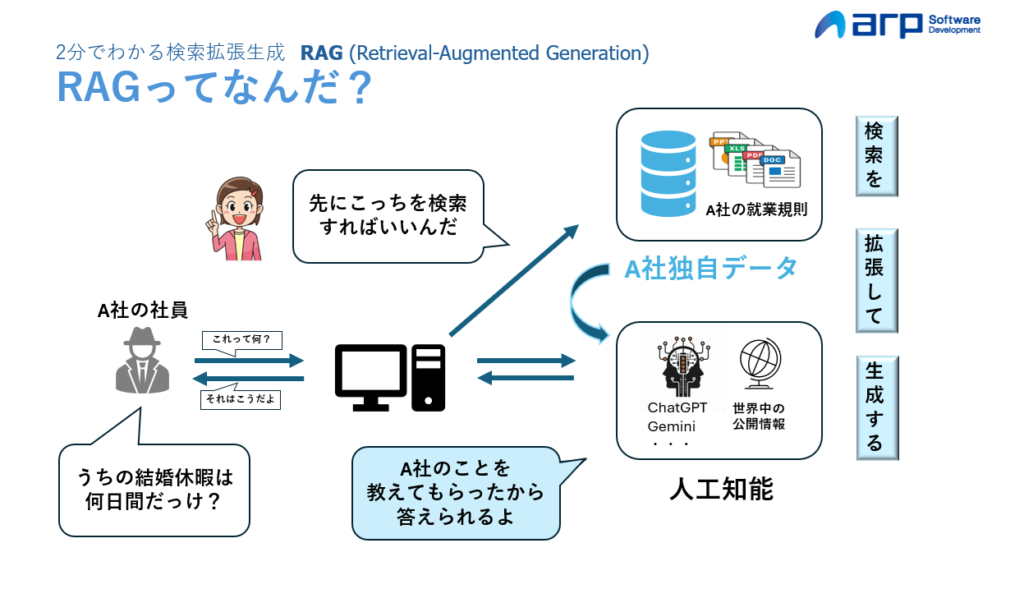 arp Software Development

2分でわかる検索拡張生成 RAG (Retrieval-Augmented Generation)

RAGってなんだ？

先にこっちを検索すればいいんだ

PPT XLS PDF DOC

A社の就業規則

A社独自データ

検索を

拡張して

生成する

A社の社員

これって何？

それはこうだよ

ChatGPT
Gemini
・・・

世界中の公開情報

人工知能

うちの結婚休暇は何日間だっけ？

A社のことを教えてもらったから答えられるよ